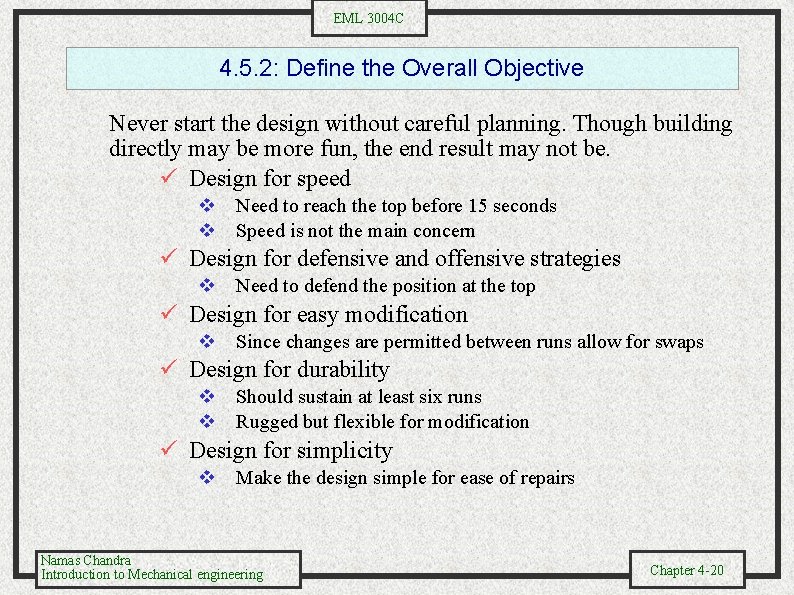 EML 3004C

4.5.2: Define the Overall Objective

Never start the design without careful planning. Though building directly may be more fun, the end result may not be.

✓ Design for speed
❖ Need to reach the top before 15 seconds
❖ Speed is not the main concern
✓ Design for defensive and offensive strategies
❖ Need to defend the position at the top
✓ Design for easy modification
❖ Since changes are permitted between runs allow for swaps
✓ Design for durability
❖ Should sustain at least six runs
❖ Rugged but flexible for modification
✓ Design for simplicity
❖ Make the design simple for ease of repairs

Namas Chandra
Introduction to Mechanical engineering

Chapter 4-20